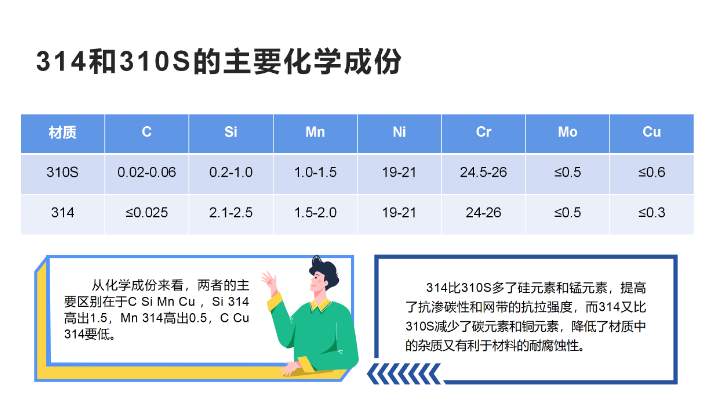 314和310S的主要化学成份

| 材质 | C | Si | Mn | Ni | Cr | Mo | Cu |
|---|---|---|---|---|---|---|---|
| 310S | 0.02-0.06 | 0.2-1.0 | 1.0-1.5 | 19-21 | 24.5-26 | ≤0.5 | ≤0.6 |
| 314 | ≤0.025 | 2.1-2.5 | 1.5-2.0 | 19-21 | 24-26 | ≤0.5 | ≤0.3 |

从化学成份来看，两者的主要区别在于C Si Mn Cu，Si 314高出1.5，Mn 314高出0.5，C Cu 314要低。

314比310S多了硅元素和锰元素，提高了抗渗碳性和网带的抗拉强度，而314又比310S减少了碳元素和铜元素，降低了材质中的杂质又有利于材料的耐腐蚀性。